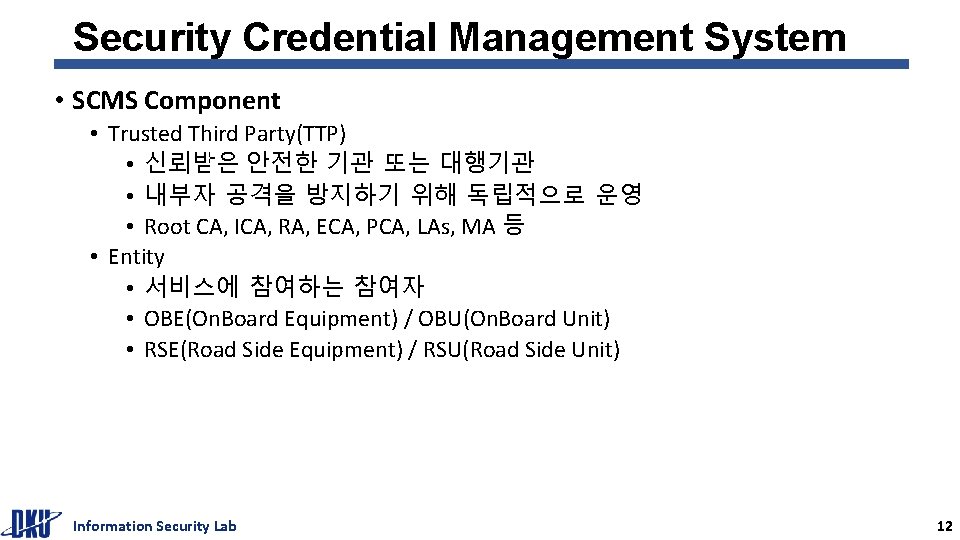 Security Credential Management System

• SCMS Component
• Trusted Third Party(TTP)
• 신뢰받은 안전한 기관 또는 대행기관
• 내부자 공격을 방지하기 위해 독립적으로 운영
• Root CA, ICA, RA, ECA, PCA, LAs, MA 등
• Entity
• 서비스에 참여하는 참여자
• OBE(On.Board Equipment) / OBU(On.Board Unit)
• RSE(Road Side Equipment) / RSU(Road Side Unit)

DKU Information Security Lab

12